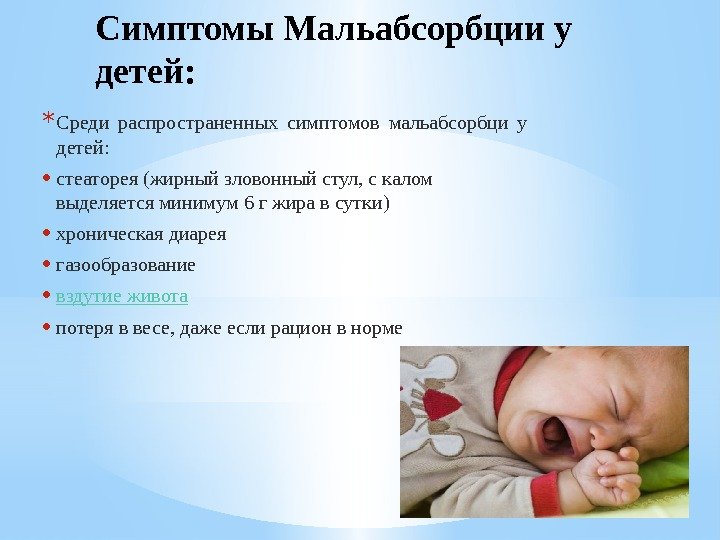 Симптомы Мальабсорбции у детей:

* Среди распространенных симптомов мальабсорбци у детей:

• стеаторея (жирный зловонный стул, с калом выделяется минимум 6 г жира в сутки)

• хроническая диарея

• газообразование

• вздутие живота

• потеря в весе, даже если рацион в норме